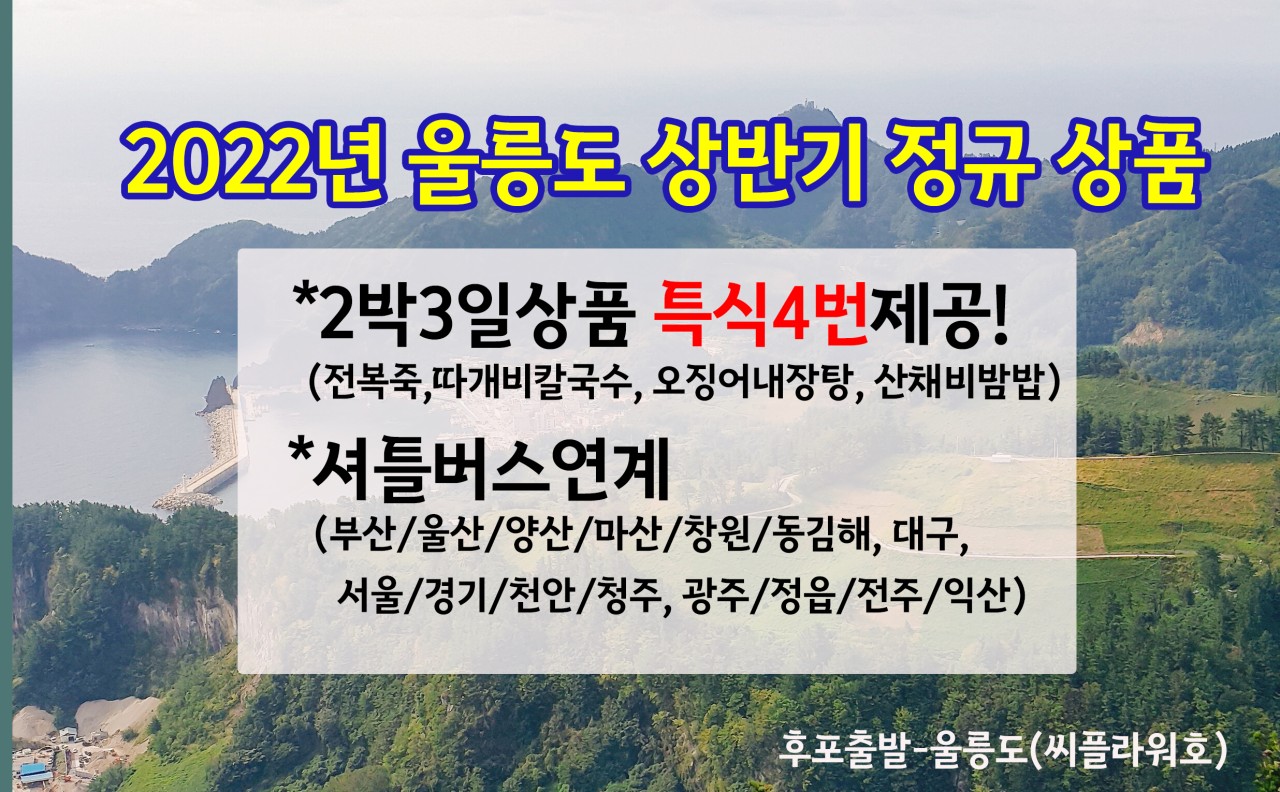 2022년 울릉도 상반기 정규 상품

*2박3일상품 특식4번제공!
(전복죽,따개비칼국수, 오징어내장탕, 산채비밤밥)

*셔틀버스연계
(부산/울산/양산/마산/창원/동김해, 대구, 서울/경기/천안/청주, 광주/정읍/전주/익산)

후포출발-울릉도(씨플라워호)